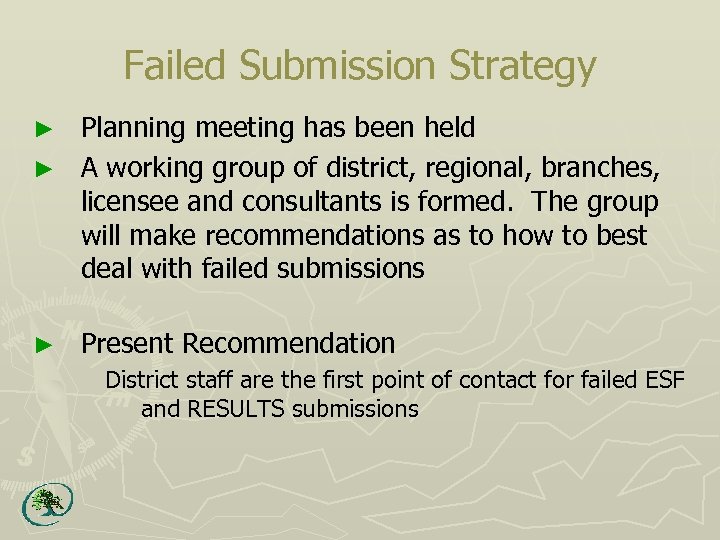 Failed Submission Strategy

► Planning meeting has been held

► A working group of district, regional, branches, licensee and consultants is formed. The group will make recommendations as to how to best deal with failed submissions

► Present Recommendation

District staff are the first point of contact for failed ESF and RESULTS submissions